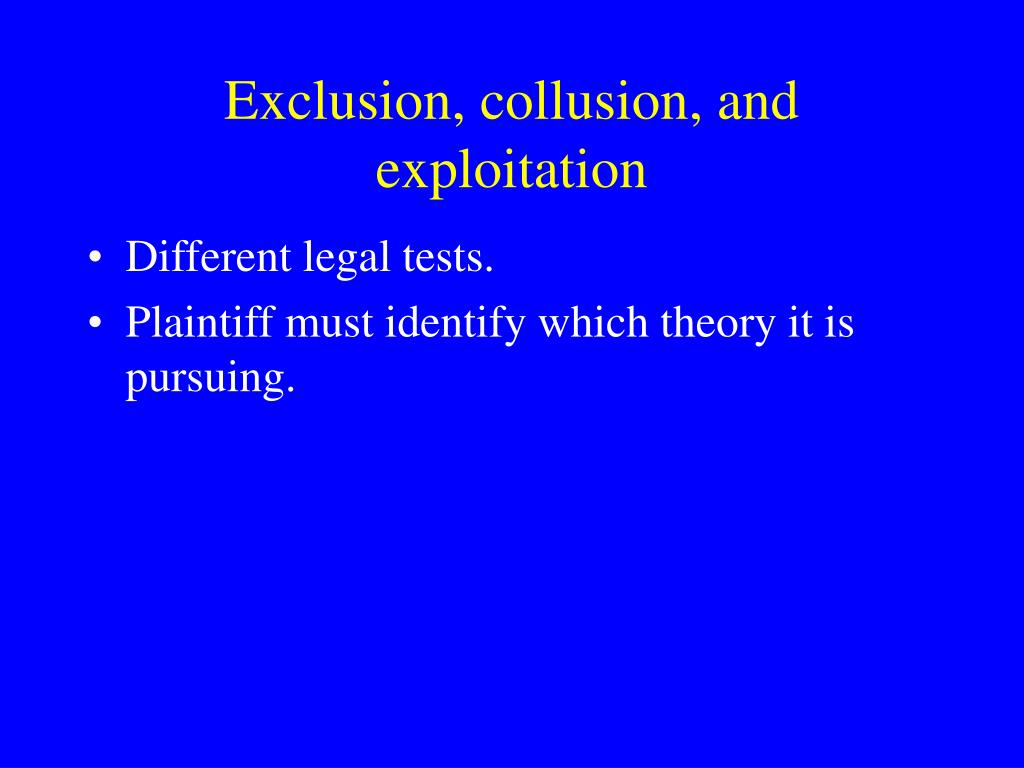 Exclusion, collusion, and exploitation

• Different legal tests.
• Plaintiff must identify which theory it is pursuing.